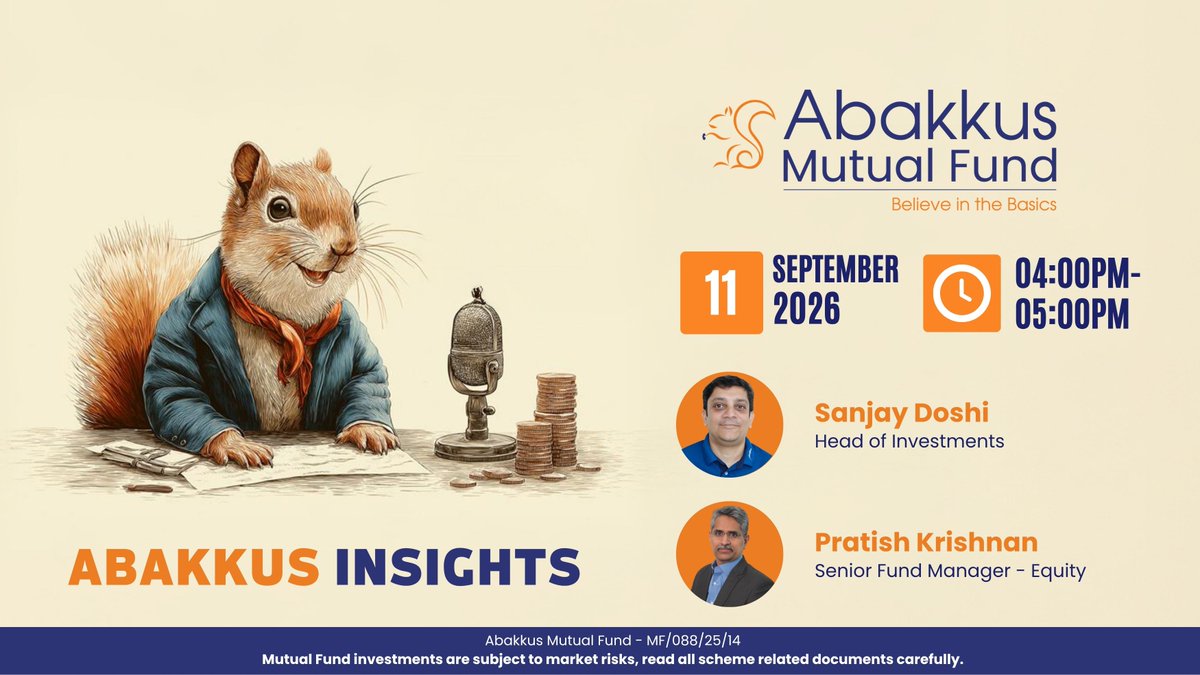 Abakkus Mutual Fund
Believe in the Basics

11 SEPTEMBER 2026

04:00PM-05:00PM

Sanjay Doshi
Head of Investments

Pratish Krishnan
Senior Fund Manager - Equity

ABAKKUS INSIGHTS

Abakkus Mutual Fund - MF/088/25/14
Mutual Fund investments are subject to market risks, read all scheme related documents carefully.